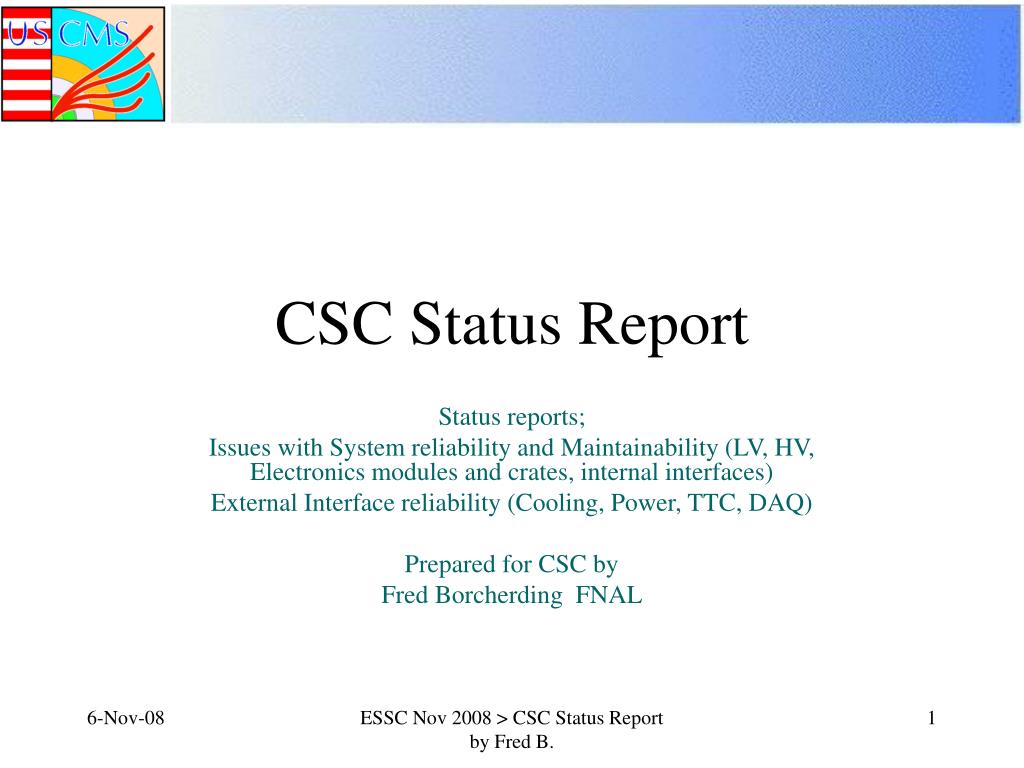 US CMS

CSC Status Report

Status reports;
Issues with System reliability and Maintainability (LV, HV, Electronics modules and crates, internal interfaces)
External Interface reliability (Cooling, Power, TTC, DAQ)

Prepared for CSC by
Fred Borcherding FNAL

6-Nov-08

ESSC Nov 2008 > CSC Status Report by Fred B.

1